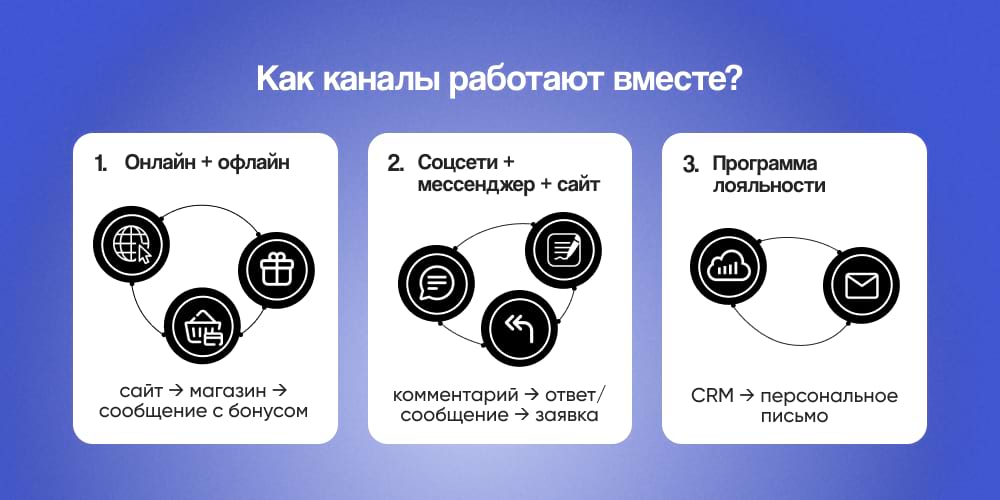 Как каналы работают вместе?

1. Онлайн + офлайн

сайт → магазин → сообщение с бонусом

2. Соцсети + мессенджер + сайт

комментарий → ответ/ сообщение → заявка

3. Программа лояльности

CRM → персональное письмо